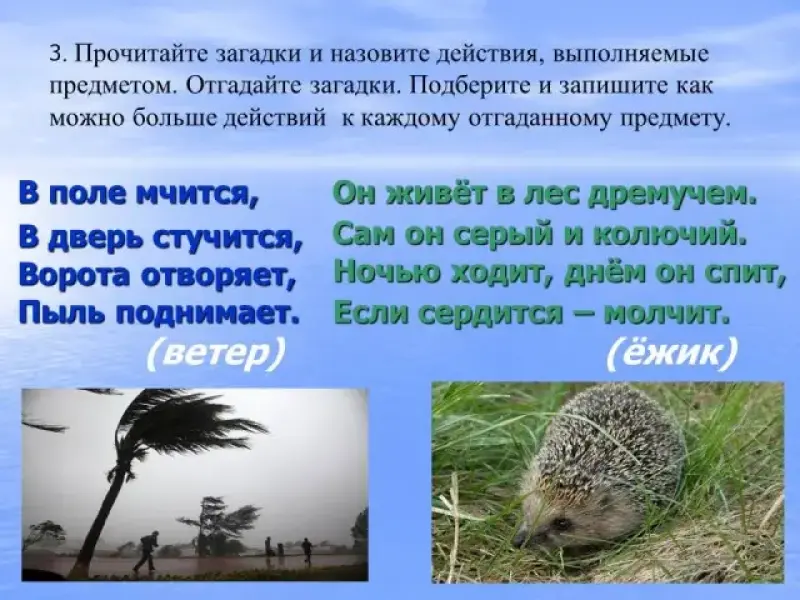 3. Прочитайте загадки и назовите действия, выполняемые предметом. Отгадайте загадки. Подберите и запишите как можно больше действий к каждому отгаданному предмету.

В поле мчится,
В дверь стучится,
Ворота отворяет,
Пыль поднимает.
(ветер)

Он живёт в лес дремучем.
Сам он серый и колючий.
Ночью ходит, днём он спит,
Если сердится – молчит.
(ёжик)